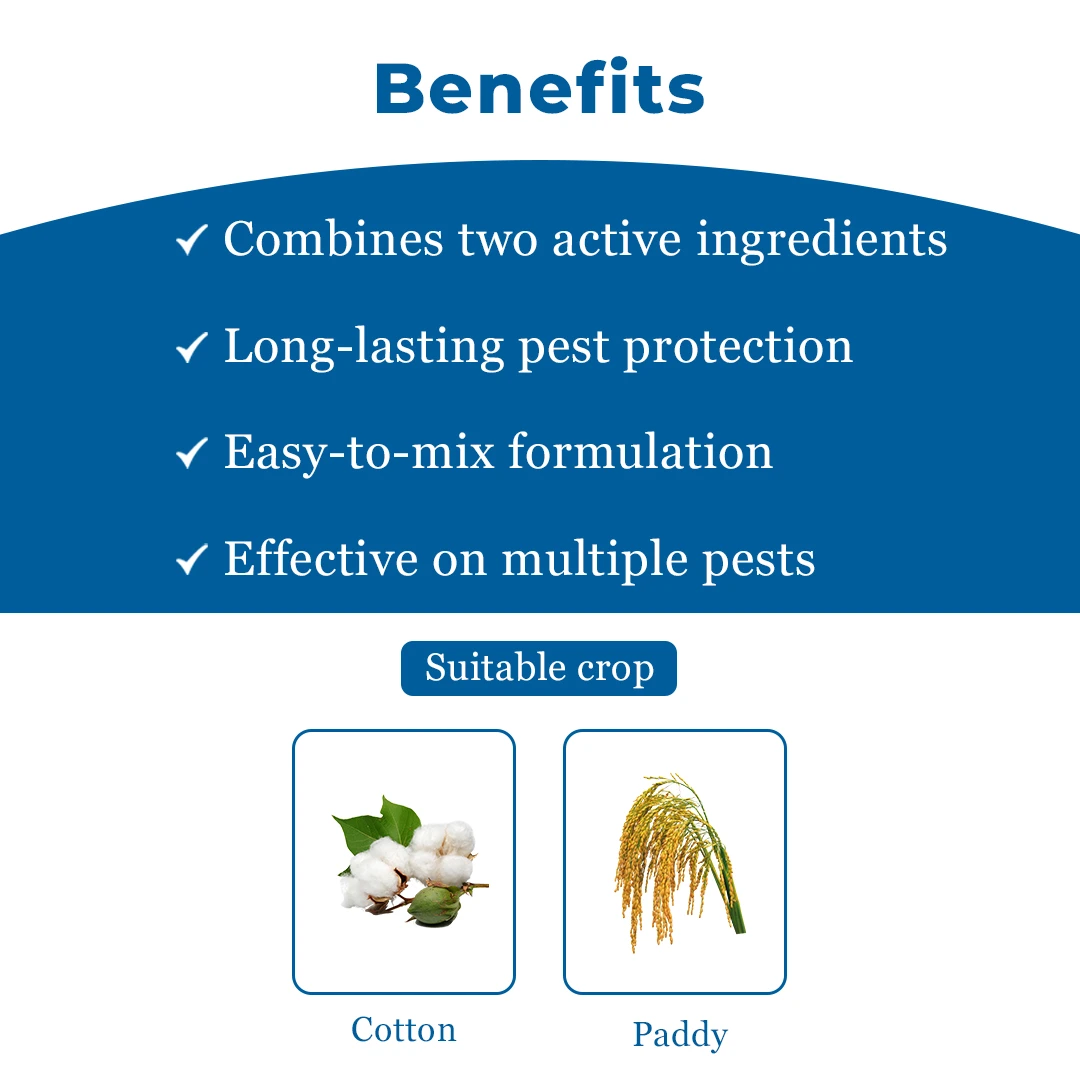 Benefits

✓ Combines two active ingredients

✓ Long-lasting pest protection

✓ Easy-to-mix formulation

✓ Effective on multiple pests

Suitable crop

Cotton

Paddy